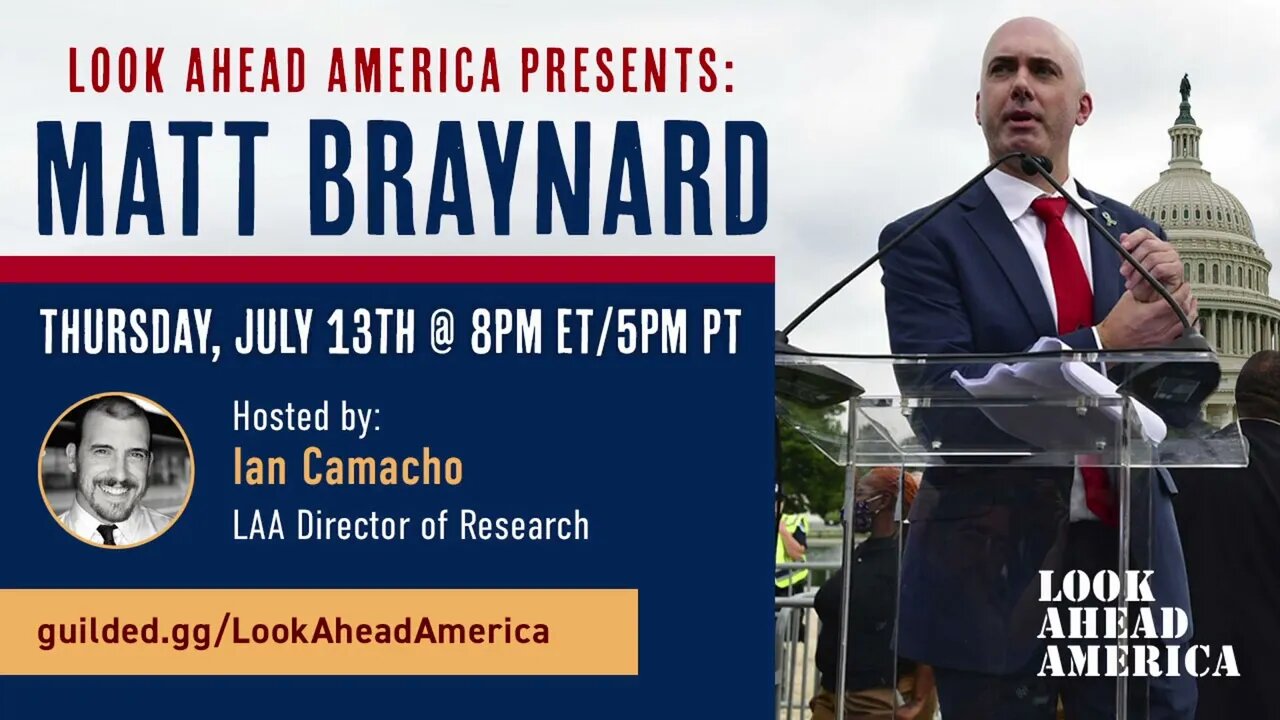 LOOK AHEAD AMERICA PRESENTS:

MATT BRAYNARD

THURSDAY, JULY 13TH @ 8PM ET/5PM PT

Hosted by:
Ian Camacho
LAA Director of Research

guilded.gg/LookAheadAmerica

LOOK AHEAD AMERICA